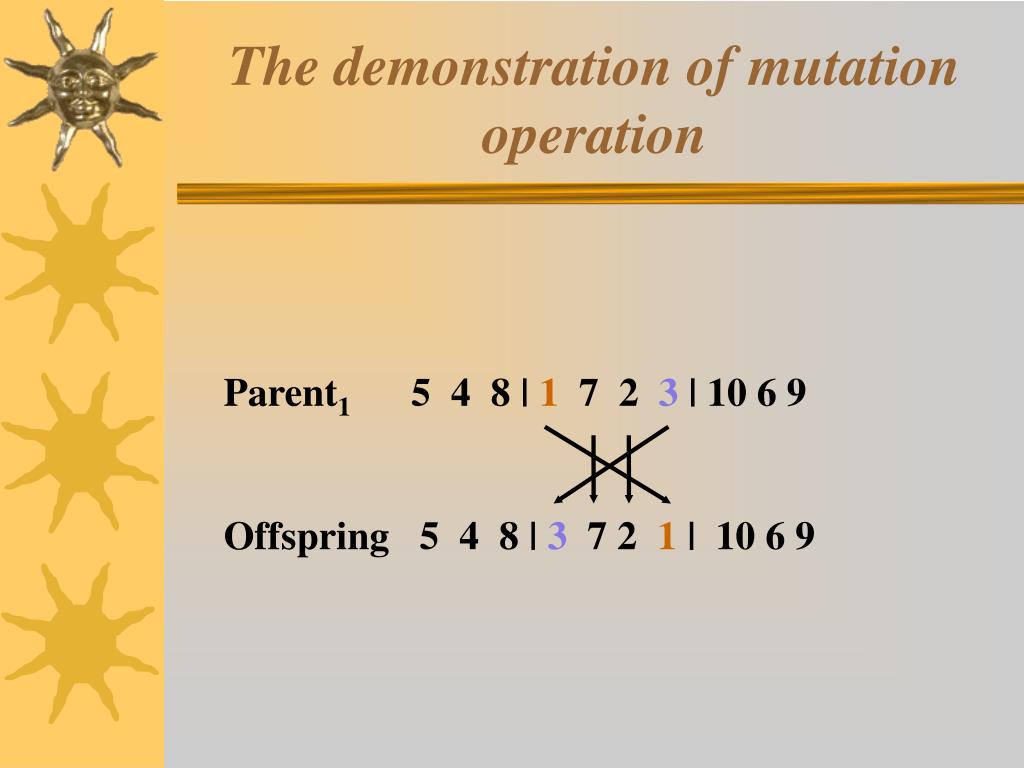 The demonstration of mutation operation

Parent$_1$ 5 4 8 | 1 7 2 3 | 10 6 9

Offspring 5 4 8 | 3 7 2 1 | 10 6 9